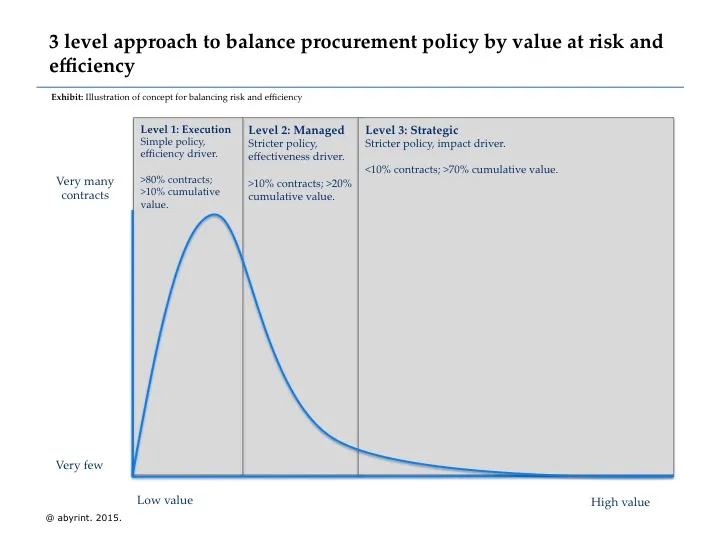 3 level approach to balance procurement policy by value at risk and efficiency

Exhibit: Illustration of concept for balancing risk and efficiency

Level 1: Execution
Simple policy, efficiency driver.

>80% contracts; >10% cumulative value.

Level 2: Managed
Stricter policy, effectiveness driver.

>10% contracts; >20% cumulative value.

Level 3: Strategic
Stricter policy, impact driver.

<10% contracts; >70% cumulative value.

Very many contracts

Very few

Low value

High value

@ abyrint. 2015.